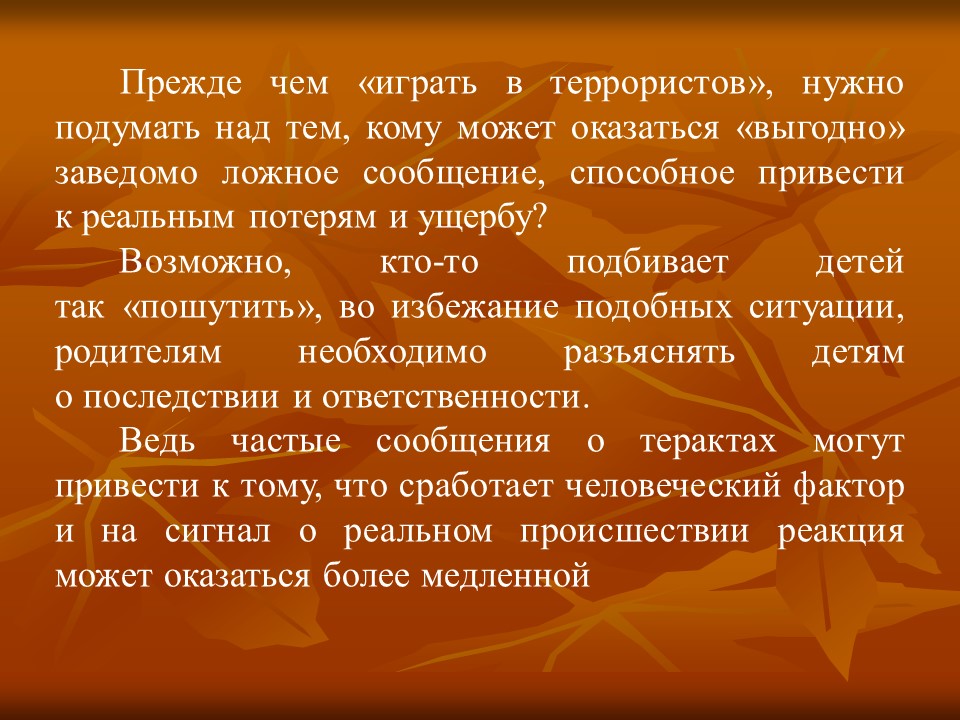 Прежде чем «играть в террористов», нужно подумать над тем, кому может оказаться «выгодно» заведомо ложное сообщение, способное привести к реальным потерям и ущербу?

Возможно, кто-то подбивает детей так «пошутить», во избежание подобных ситуации, родителям необходимо разъяснять детям о последствии и ответственности.

Ведь частые сообщения о терактах могут привести к тому, что сработает человеческий фактор и на сигнал о реальном происшествии реакция может оказаться более медленной